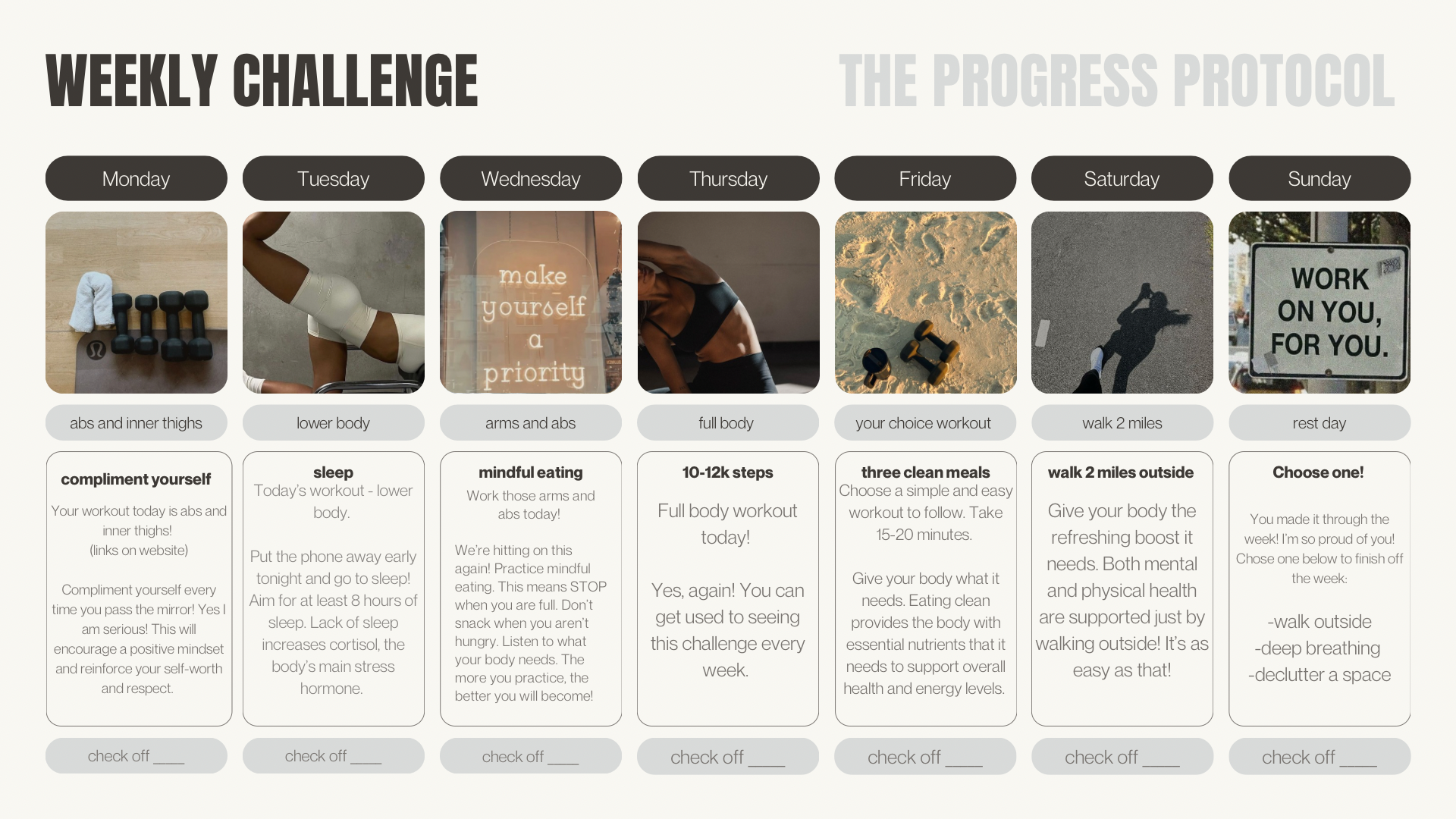 WEEKLY CHALLENGE

THE PROGRESS PROTOCOL

Monday

abs and inner thighs

compliment yourself

Your workout today is abs and inner thighs!
(links on website)

Compliment yourself every time you pass the mirror! Yes I am serious! This will encourage a positive mindset and reinforce your self-worth and respect.

check off ____

Tuesday

lower body

sleep

Today's workout - lower body.

Put the phone away early tonight and go to sleep! Aim for at least 8 hours of sleep. Lack of sleep increases cortisol, the body's main stress hormone.

check off ____

Wednesday

make yourself a priority

arms and abs

mindful eating

Work those arms and abs today!

We're hitting on this again! Practice mindful eating. This means STOP when you are full. Don't snack when you aren't hungry. Listen to what your body needs. The more you practice, the better you will become!

check off ____

Thursday

full body

10-12k steps

Full body workout today!

Yes, again! You can get used to seeing this challenge every week.

check off ____

Friday

your choice workout

three clean meals

Choose a simple and easy workout to follow. Take 15-20 minutes.

Give your body what it needs. Eating clean provides the body with essential nutrients that it needs to support overall health and energy levels.

check off ____

Saturday

walk 2 miles

walk 2 miles outside

Give your body the refreshing boost it needs. Both mental and physical health are supported just by walking outside! It's as easy as that!

check off ____

Sunday

WORK ON YOU, FOR YOU.

rest day

Choose one!

You made it through the week! I'm so proud of you! Chose one below to finish off the week:

-walk outside
-deep breathing
-declutter a space

check off ____